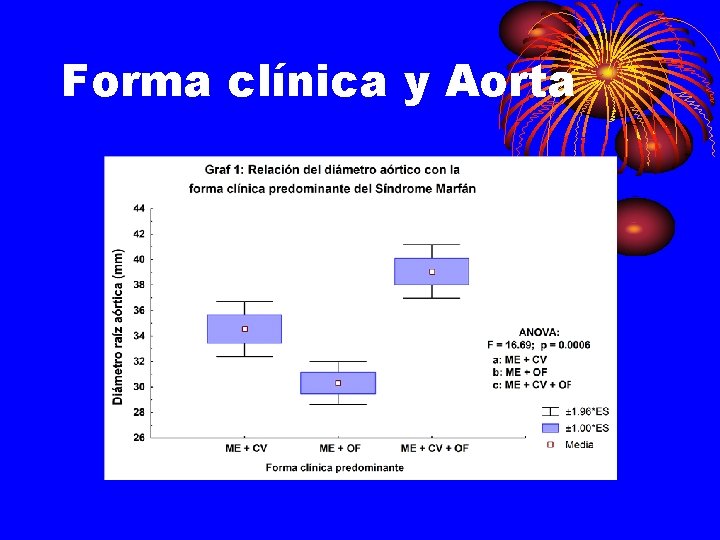 Forma clínica y Aorta

Graf 1: Relación del diámetro aórtico con la forma clínica predominante del Síndrome Marfán

Diámetro raíz aórtica (mm)

44
42
40
38
36
34
32
30
28
26

ANOVA:
F = 16.69; p = 0.0006
a: ME + CV
b: ME + OF
c: ME + CV + OF

±1.96*ES
±1.00*ES
Media

ME + CV
ME + OF
ME + CV + OF

Forma clínica predominante